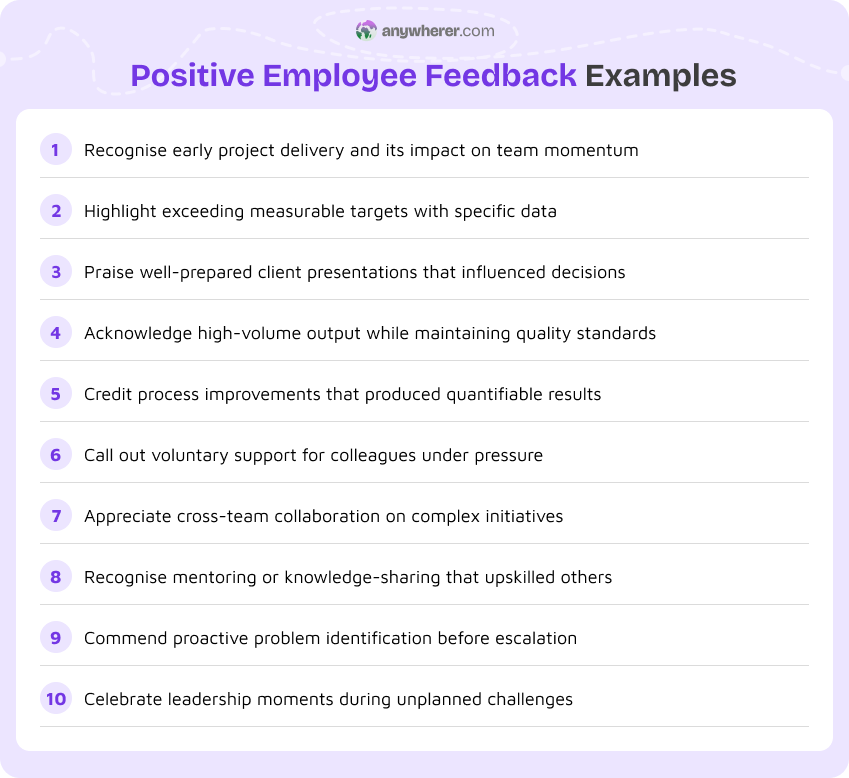 anywherer.com

Positive Employee Feedback Examples

1 Recognise early project delivery and its impact on team momentum

2 Highlight exceeding measurable targets with specific data

3 Praise well-prepared client presentations that influenced decisions

4 Acknowledge high-volume output while maintaining quality standards

5 Credit process improvements that produced quantifiable results

6 Call out voluntary support for colleagues under pressure

7 Appreciate cross-team collaboration on complex initiatives

8 Recognise mentoring or knowledge-sharing that upskilled others

9 Commend proactive problem identification before escalation

10 Celebrate leadership moments during unplanned challenges